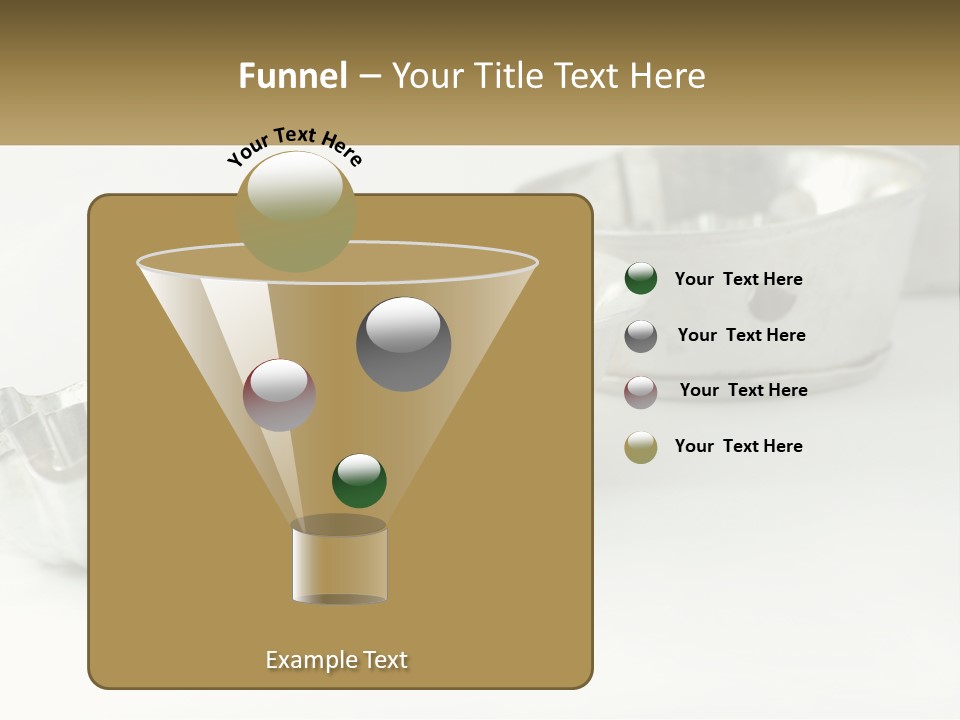 Funnel – Your Title Text Here

Your Text Here

Your Text Here

Your Text Here

Your Text Here

Your Text Here

Example Text